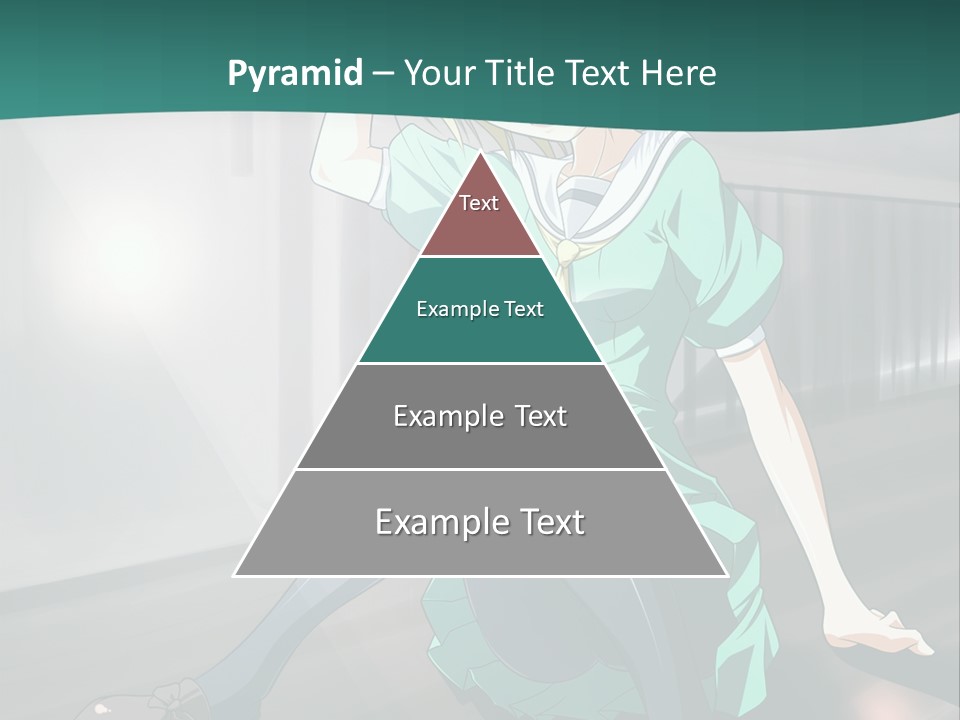 Pyramid – Your Title Text Here

Text

Example Text

Example Text

Example Text